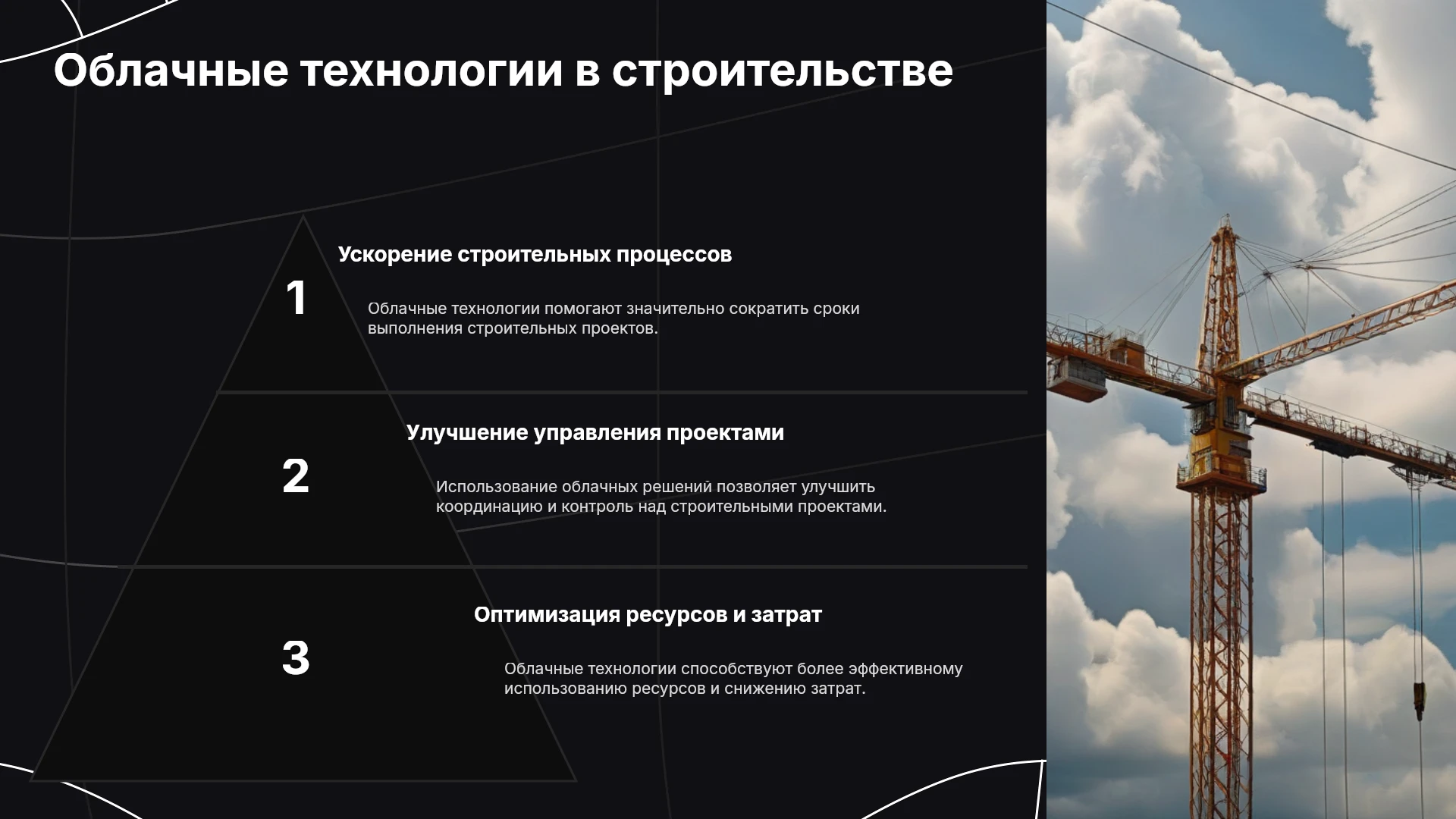 Облачные технологии в строительстве

1

Ускорение строительных процессов

Облачные технологии помогают значительно сократить сроки выполнения строительных проектов.

2

Улучшение управления проектами

Использование облачных решений позволяет улучшить координацию и контроль над строительными проектами.

3

Оптимизация ресурсов и затрат

Облачные технологии способствуют более эффективному использованию ресурсов и снижению затрат.